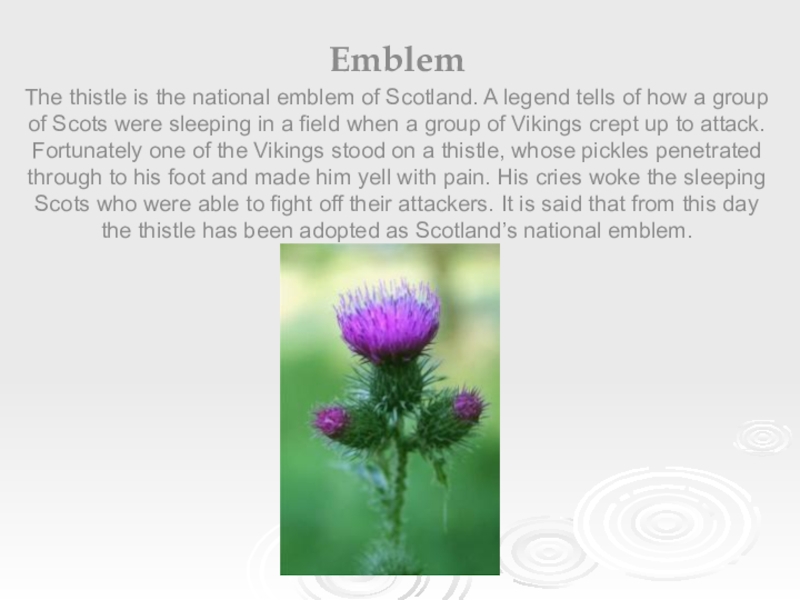 Emblem

The thistle is the national emblem of Scotland. A legend tells of how a group of Scots were sleeping in a field when a group of Vikings crept up to attack. Fortunately one of the Vikings stood on a thistle, whose pickles penetrated through to his foot and made him yell with pain. His cries woke the sleeping Scots who were able to fight off their attackers. It is said that from this day the thistle has been adopted as Scotland's national emblem.